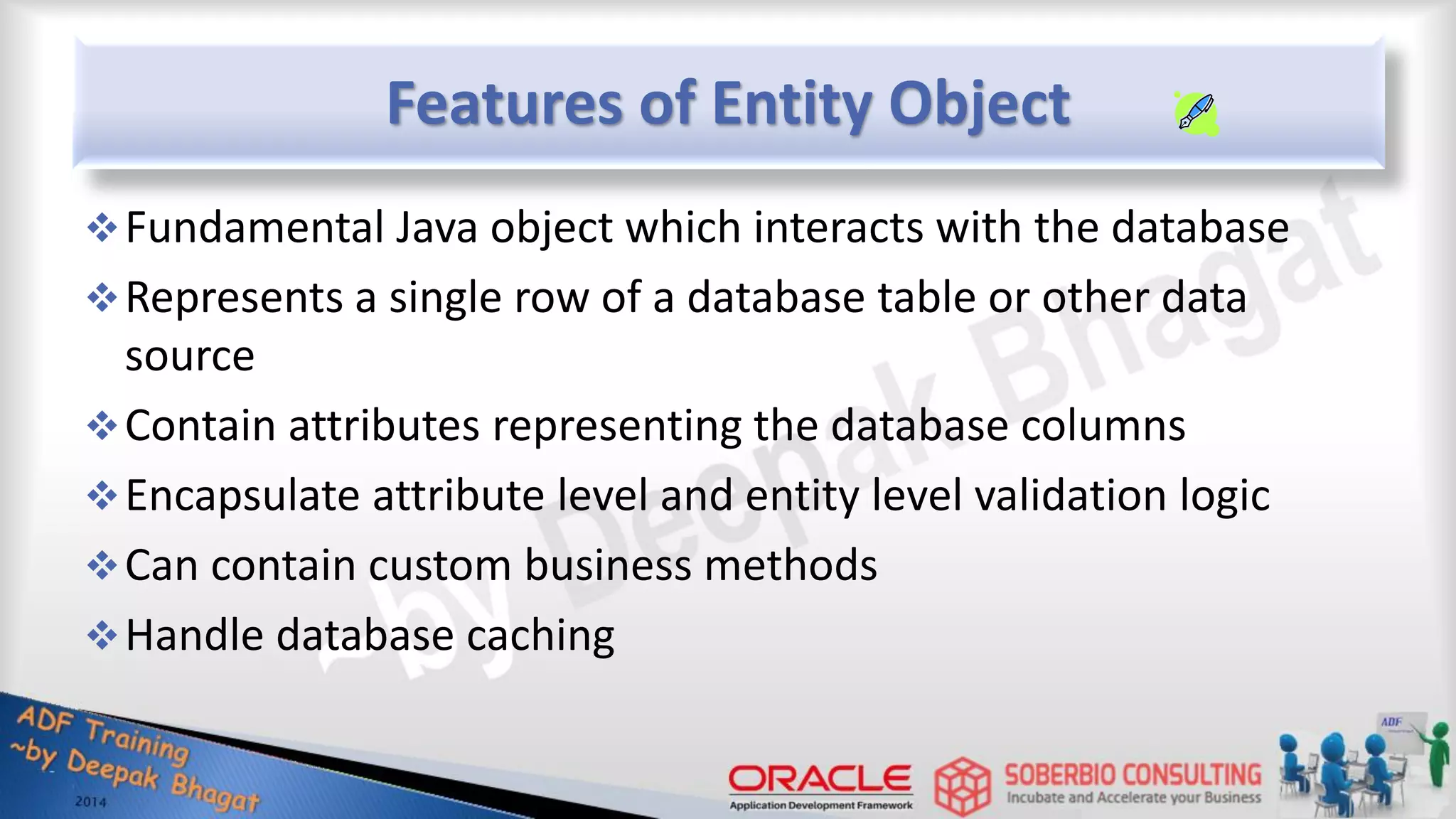 Features of Entity Object

❖ Fundamental Java object which interacts with the database
❖ Represents a single row of a database table or other data source
❖ Contain attributes representing the database columns
❖ Encapsulate attribute level and entity level validation logic
❖ Can contain custom business methods
❖ Handle database caching

~by Deepak Bhagat

ADF Training
~by Deepak Bhagat
2014

ORACLE
Application Development Framework

SOBERBIO CONSULTING
Incubate and Accelerate your Business

ADF